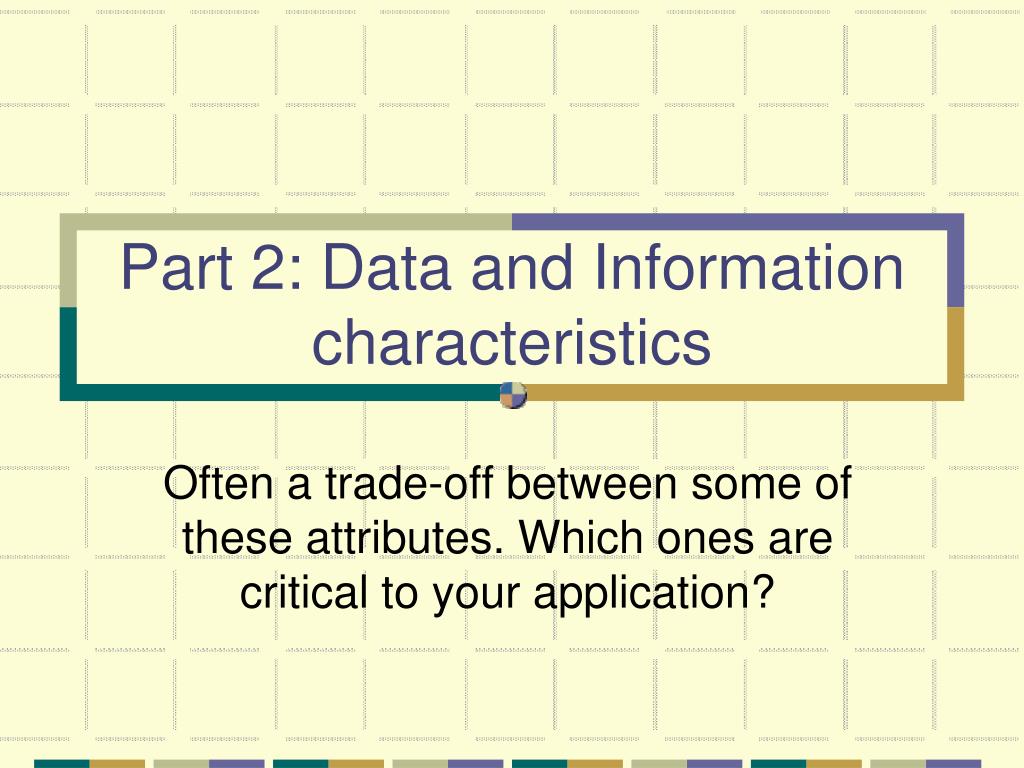 Part 2: Data and Information characteristics

Often a trade-off between some of these attributes. Which ones are critical to your application?